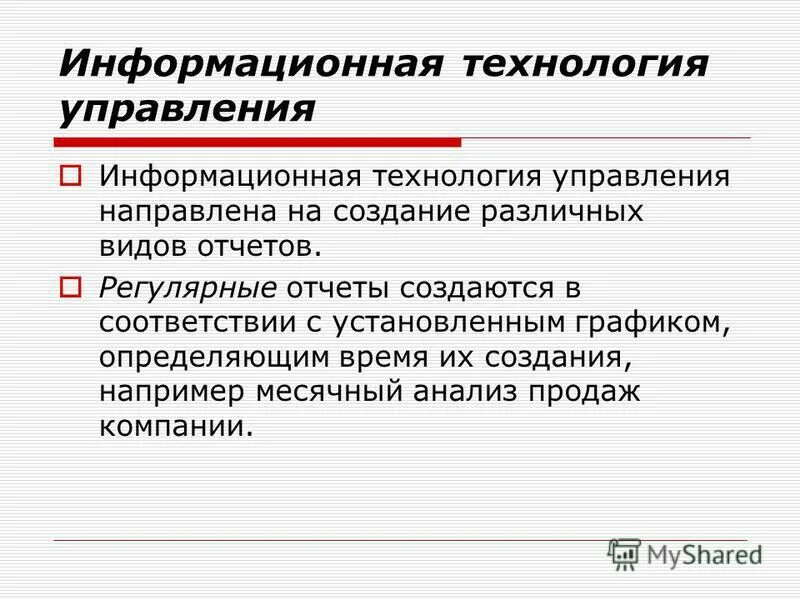 Информационная технология управления

Информационная технология управления направлена на создание различных видов отчетов.

Регулярные отчеты создаются в соответствии с установленным графиком, определяющим время их создания, например месячный анализ продаж компании.

MyShared